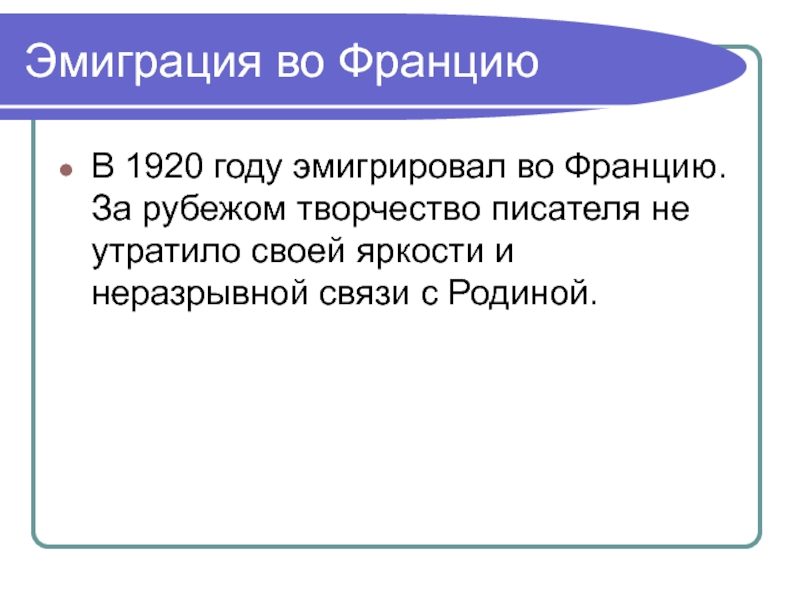 Эмиграция во Францию

В 1920 году эмигрировал во Францию. За рубежом творчество писателя не утратило своей яркости и неразрывной связи с Родиной.